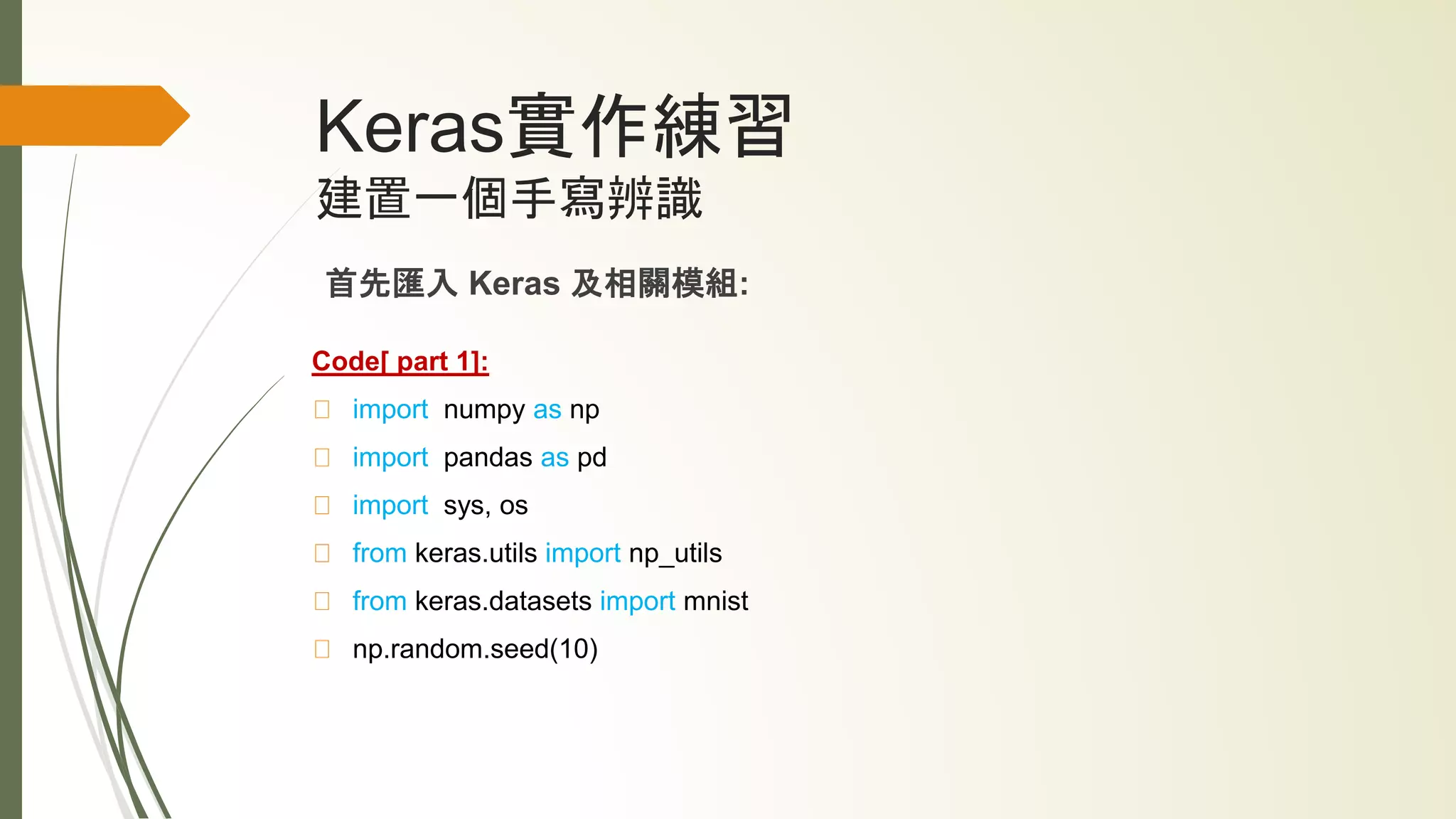 Keras實作練習
建置一個手寫辨識

首先匯入 Keras 及相關模組:

Code[ part 1]:

import numpy as np
import pandas as pd
import sys, os
from keras.utils import np_utils
from keras.datasets import mnist
np.random.seed(10)